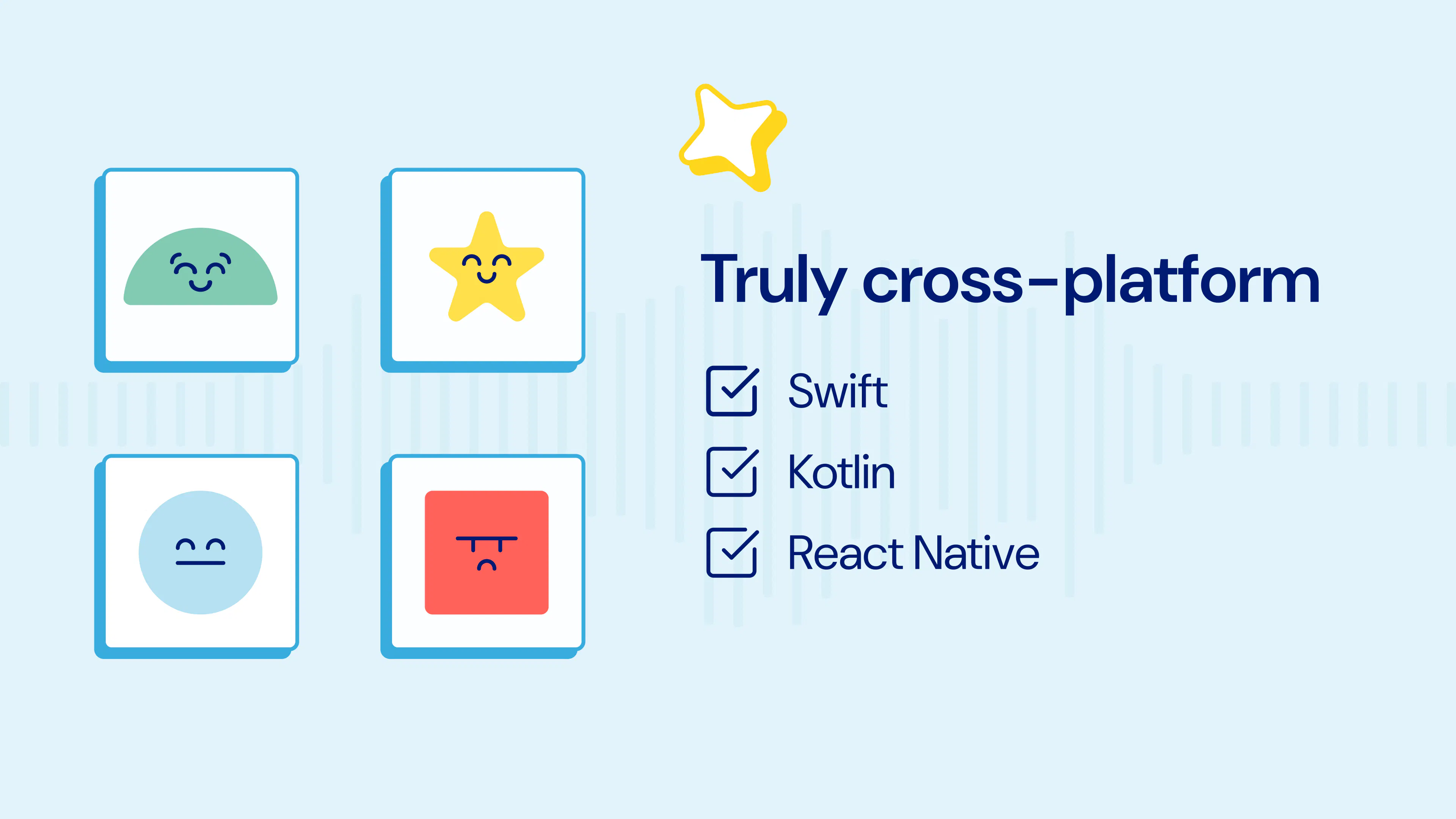 Truly cross-platform

☑ Swift
☑ Kotlin
☑ React Native